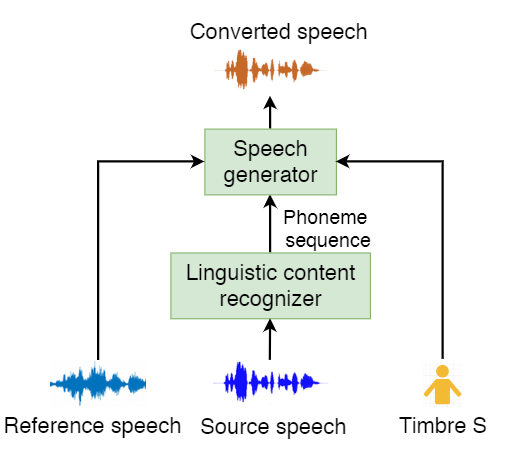 Converted speech

Speech generator

Phoneme sequence

Linguistic content recognizer

Reference speech

Source speech

Timbre S